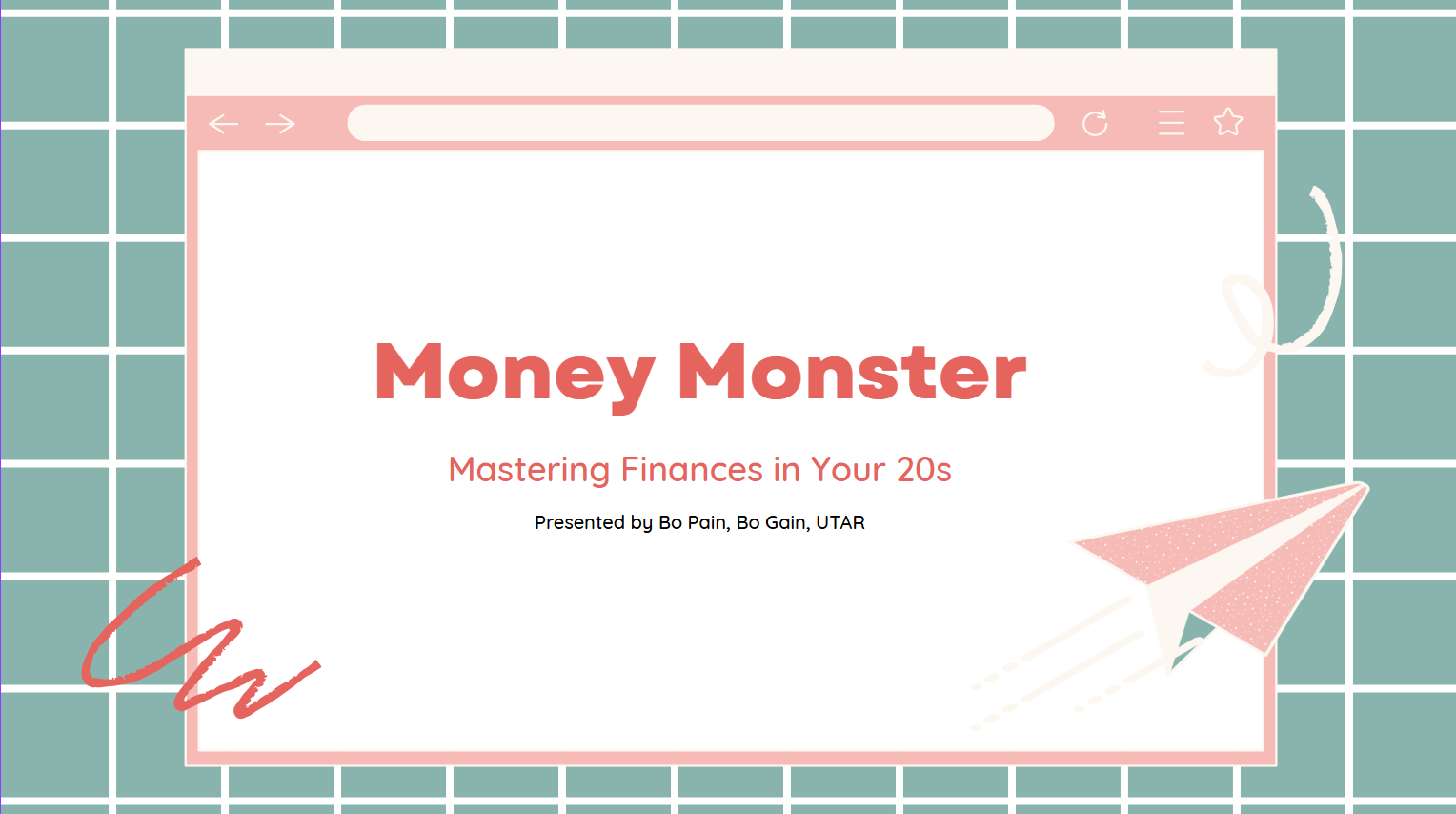 Money Monster

Mastering Finances in Your 20s

Presented by Bo Pain, Bo Gain, UTAR